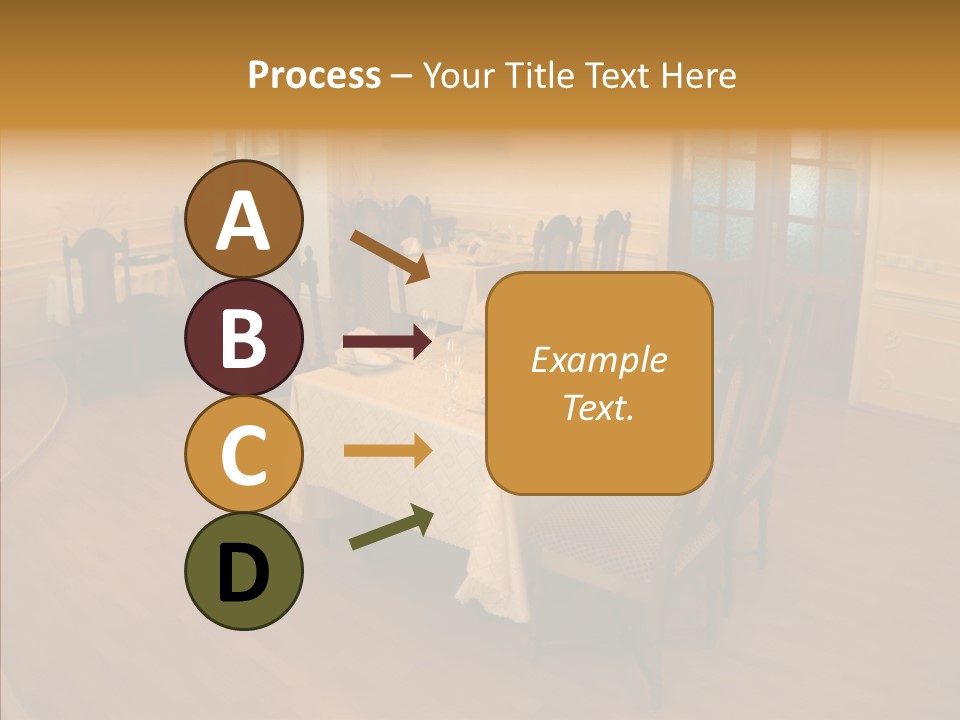 Process – Your Title Text Here

A

B

C

D

Example Text.